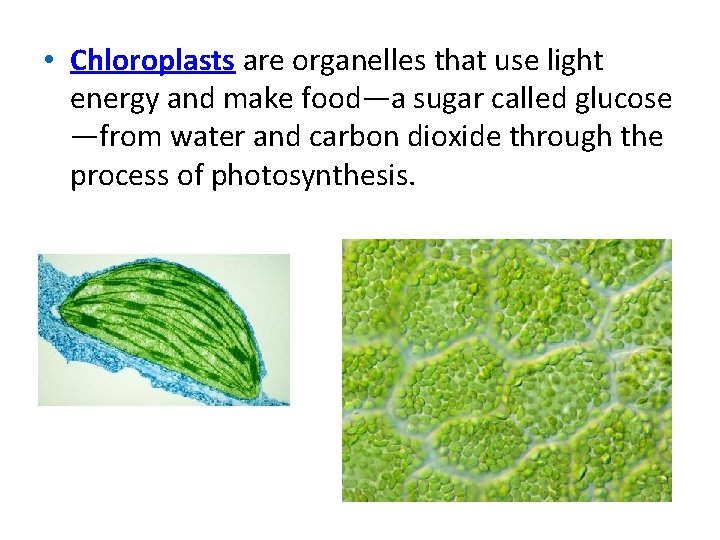 • Chloroplasts are organelles that use light energy and make food—a sugar called glucose—from water and carbon dioxide through the process of photosynthesis.